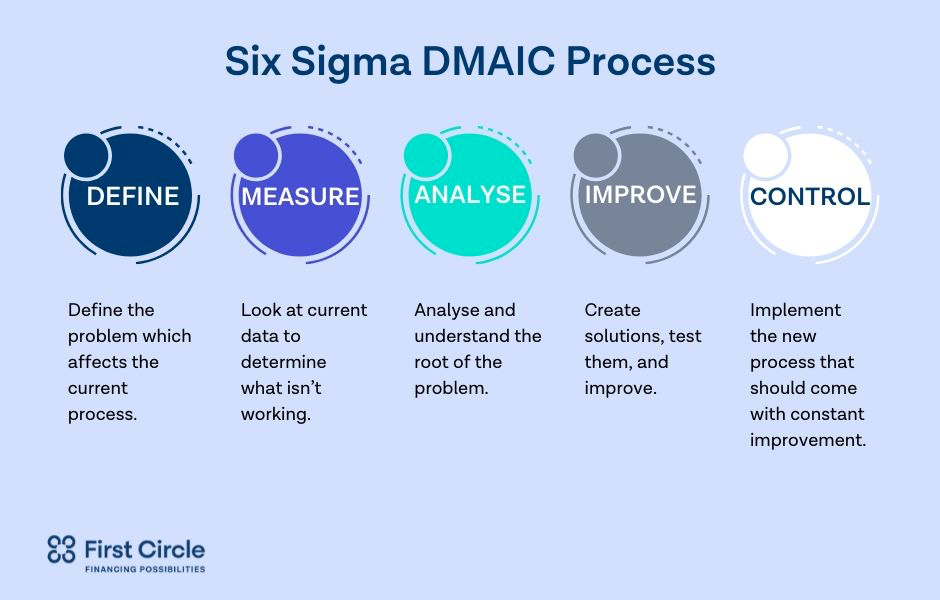 Six Sigma DMAIC Process

DEFINE

Define the problem which affects the current process.

MEASURE

Look at current data to determine what isn't working.

ANALYSE

Analyse and understand the root of the problem.

IMPROVE

Create solutions, test them, and improve.

CONTROL

Implement the new process that should come with constant improvement.

First Circle
FINANCING POSSIBILITIES